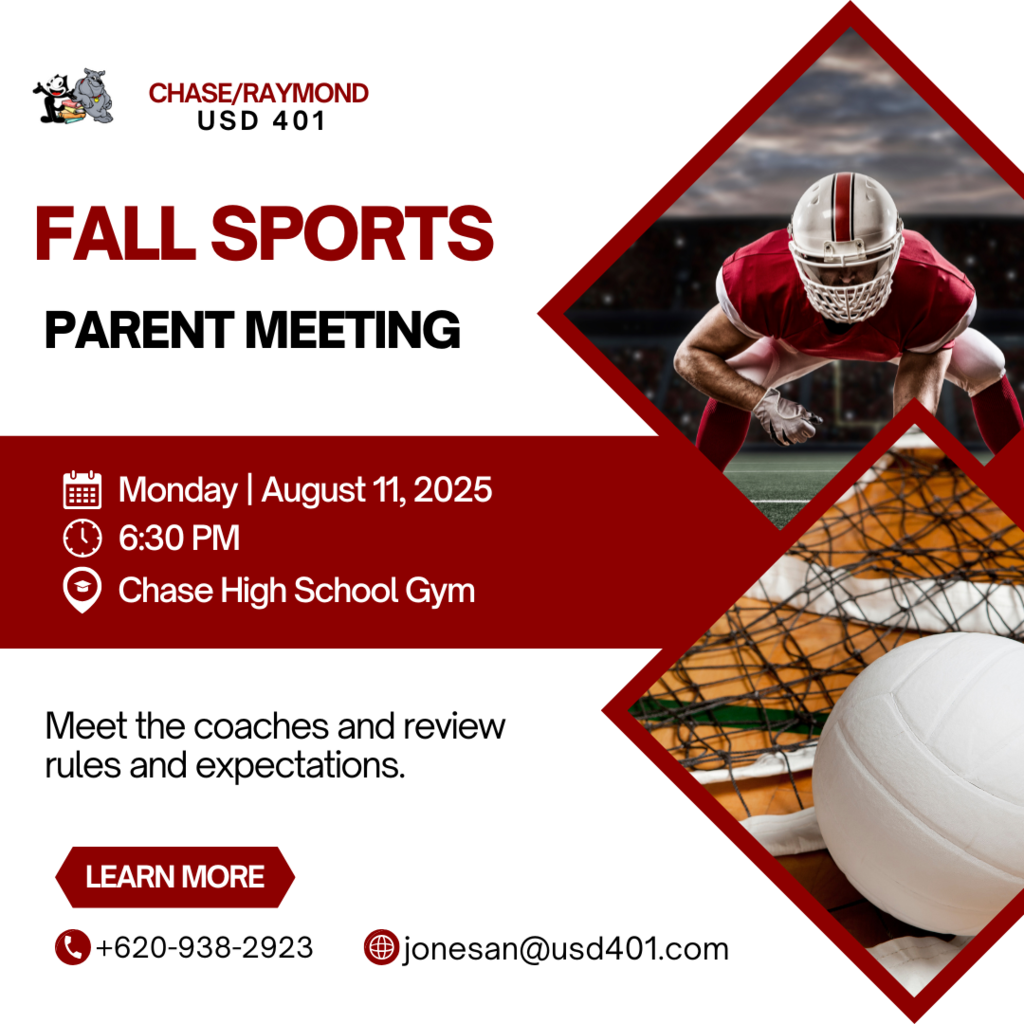 CHASE/RAYMOND
USD 401

FALL SPORTS

PARENT MEETING

Monday | August 11, 2025
6:30 PM
Chase High School Gym

Meet the coaches and review rules and expectations.

LEARN MORE

+620-938-2923 jonesan@usd401.com